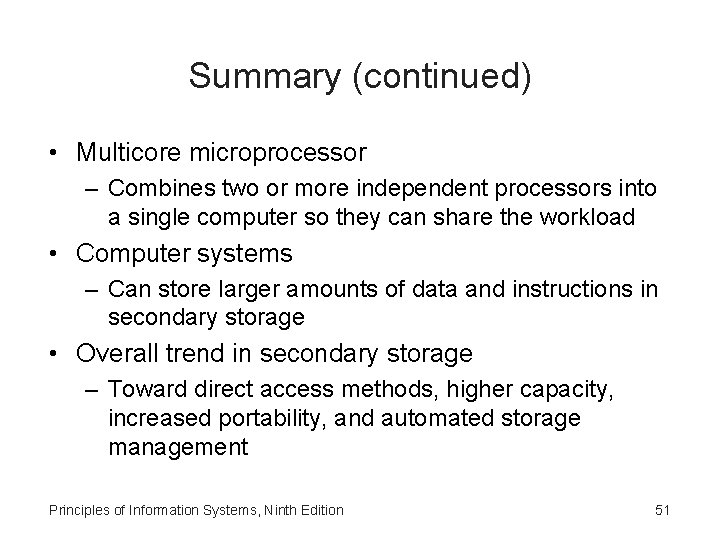 Summary (continued)

• Multicore microprocessor
– Combines two or more independent processors into a single computer so they can share the workload

• Computer systems
– Can store larger amounts of data and instructions in secondary storage

• Overall trend in secondary storage
– Toward direct access methods, higher capacity, increased portability, and automated storage management

Principles of Information Systems, Ninth Edition

51